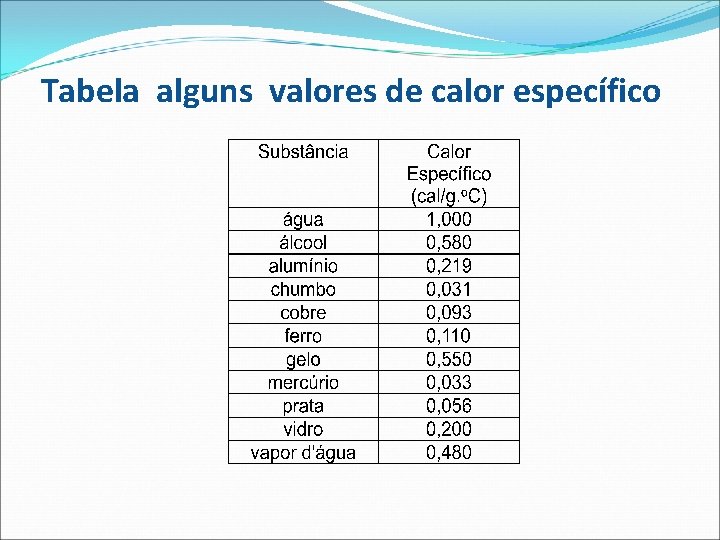 Tabela alguns valores de calor específico

| Substância | Calor Específico (cal/g.ºC) |
|---|---|
| água | 1,000 |
| álcool | 0,580 |
| alumínio | 0,219 |
| chumbo | 0,031 |
| cobre | 0,093 |
| ferro | 0,110 |
| gelo | 0,550 |
| mercúrio | 0,033 |
| prata | 0,056 |
| vidro | 0,200 |
| vapor d'água | 0,480 |